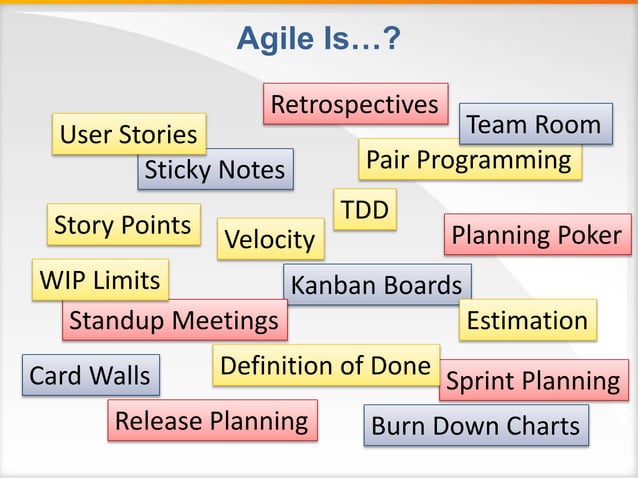 Agile Is…?

Retrospectives

Team Room

User Stories

Pair Programming

Sticky Notes

TDD

Story Points

Velocity

Planning Poker

WIP Limits

Kanban Boards

Standup Meetings

Estimation

Card Walls

Definition of Done

Sprint Planning

Release Planning

Burn Down Charts